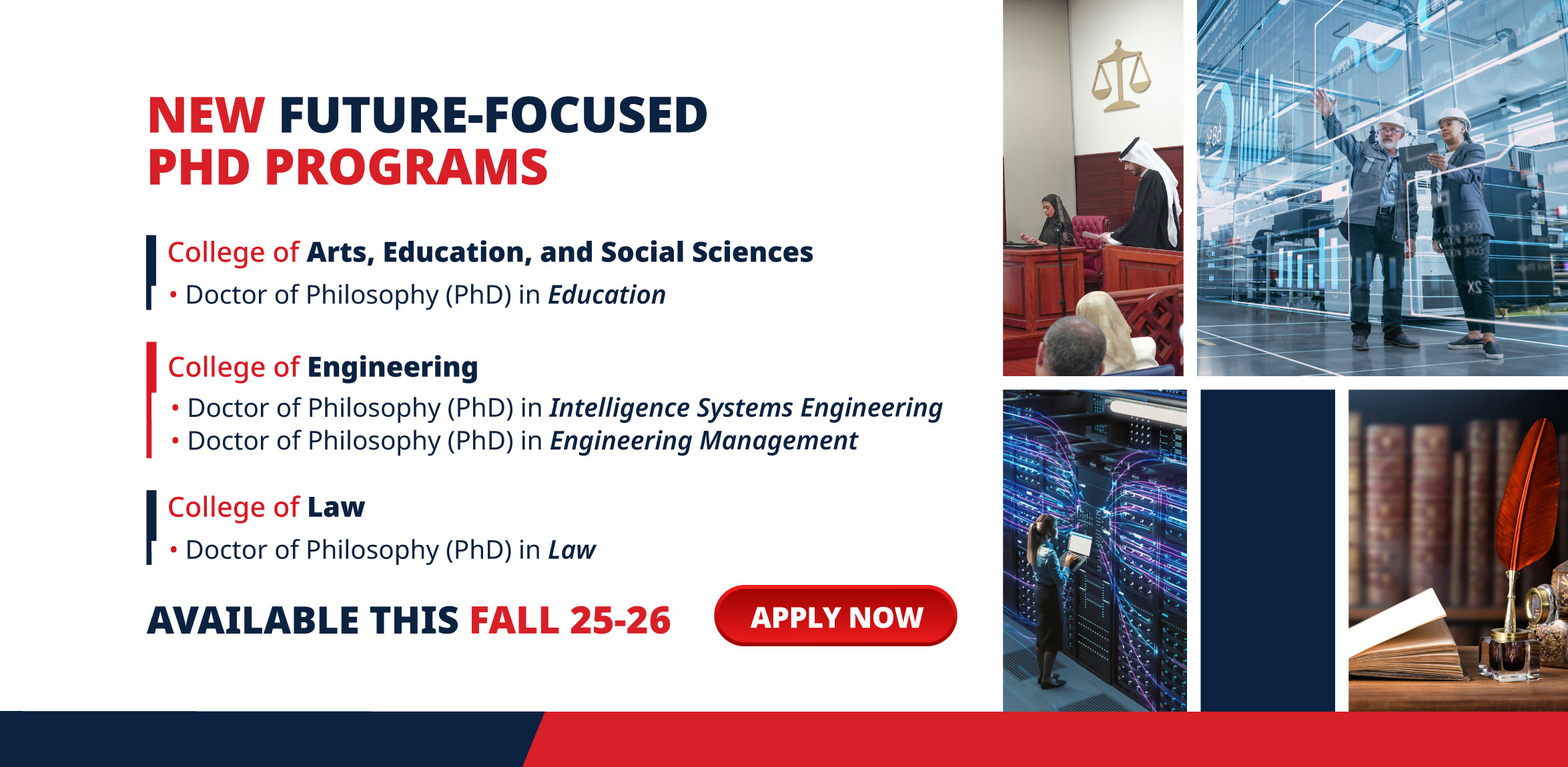 NEW FUTURE-FOCUSED PHD PROGRAMS

College of Arts, Education, and Social Sciences
• Doctor of Philosophy (PhD) in Education

College of Engineering
• Doctor of Philosophy (PhD) in Intelligence Systems Engineering
• Doctor of Philosophy (PhD) in Engineering Management

College of Law
• Doctor of Philosophy (PhD) in Law

AVAILABLE THIS FALL 25-26

APPLY NOW